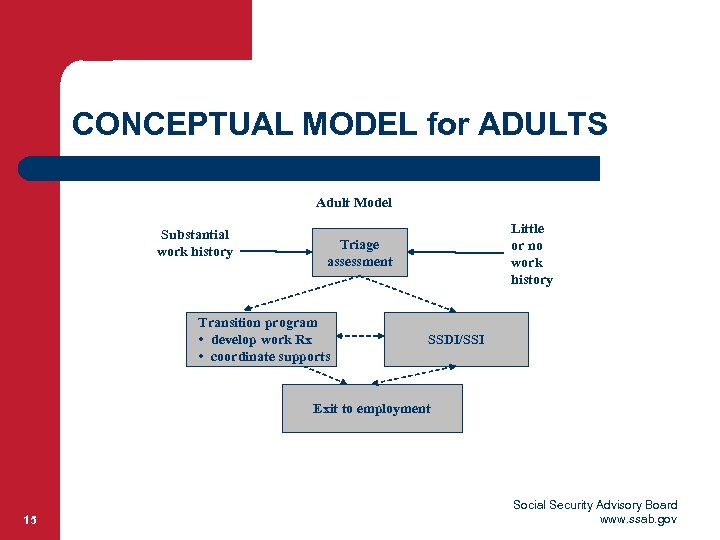 CONCEPTUAL MODEL for ADULTS

Adult Model

Substantial work history

Triage assessment

Little or no work history

Transition program
• develop work Rx
• coordinate supports

SSDI/SSI

Exit to employment

15

Social Security Advisory Board
www.ssab.gov